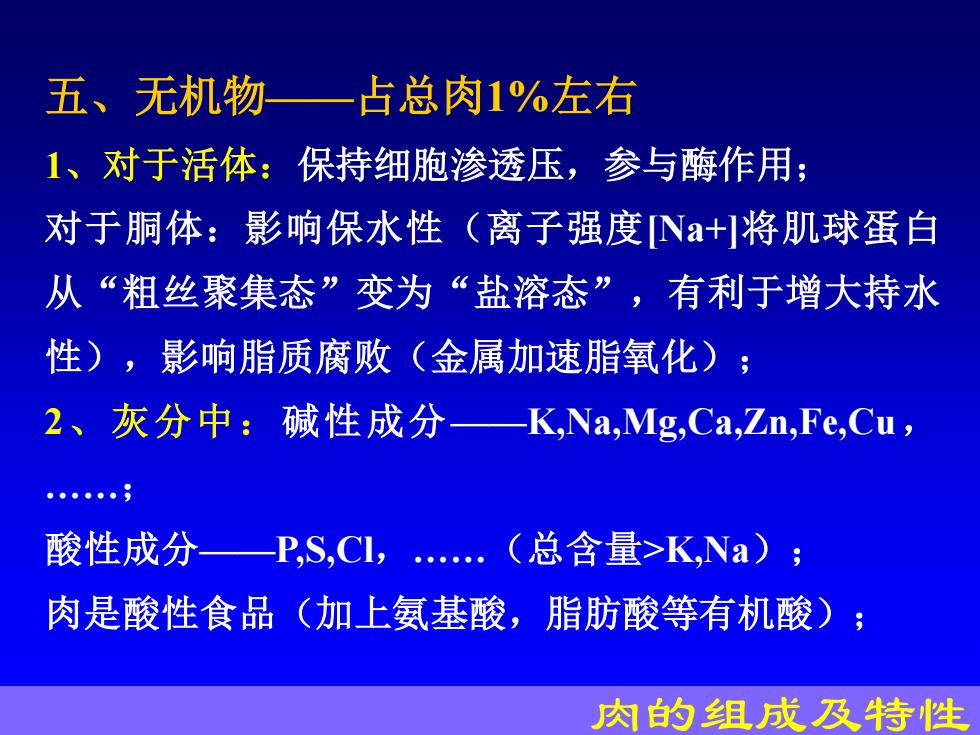 五、无机物——占总肉1%左右

1、对于活体：保持细胞渗透压，参与酶作用；

对于胴体：影响保水性（离子强度[Na+]将肌球蛋白从“粗丝聚集态”变为“盐溶态”，有利于增大持水性），影响脂质腐败（金属加速脂氧化）；

2、灰分中：碱性成分——K,Na,Mg,Ca,Zn,Fe,Cu，……；

酸性成分——P,S,Cl，……（总含量>K,Na）；

肉是酸性食品（加上氨基酸，脂肪酸等有机酸）；

肉的组成及特性